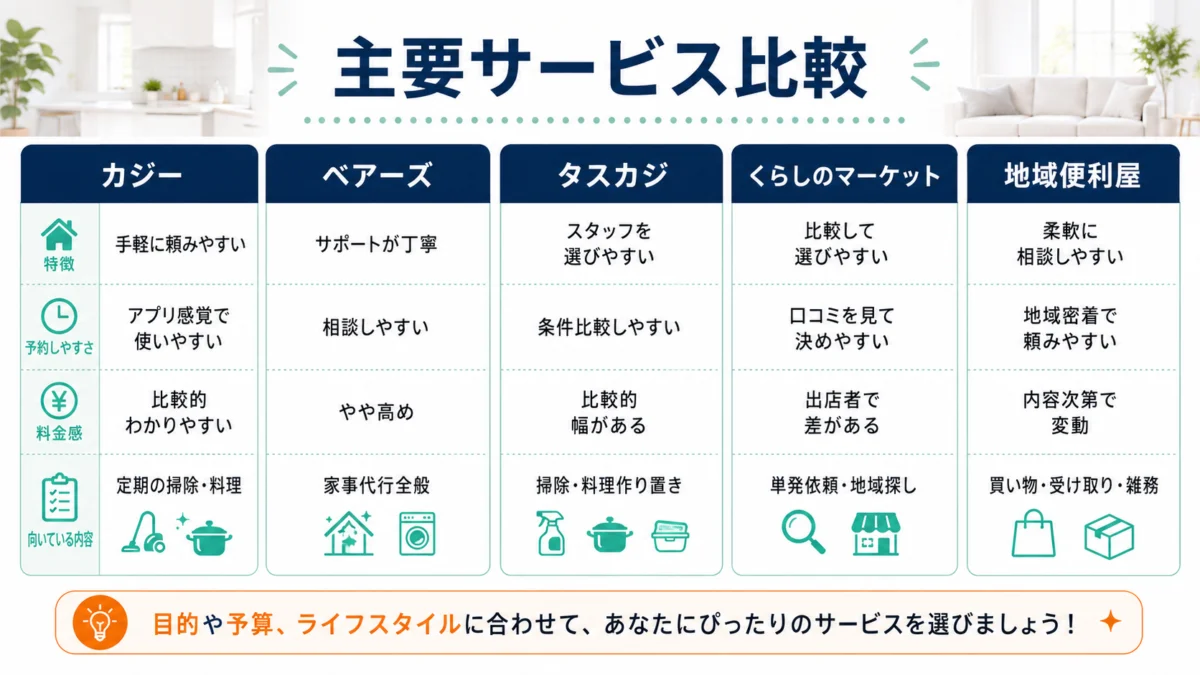 主要サービス比較

| | カジー | ベアーズ | タスカジ | くらしのマーケット | 地域便利屋 |
|---|---|---|---|---|---|
| 特徴 | 手軽に頼みやすい | サポートが丁寧 | スタッフを選びやすい | 比較して選びやすい | 柔軟に相談しやすい |
| 予約しやすさ | アプリ感覚で使いやすい | 相談しやすい | 条件比較しやすい | 口コミを見て決めやすい | 地域密着で頼みやすい |
| 料金感 | 比較的わかりやすい | やや高め | 比較的幅がある | 出店者で差がある | 内容次第で変動 |
| 向いている内容 | 定期の掃除・料理 | 家事代行全般 | 掃除・料理作り置き | 単発依頼・地域探し | 買い物・受け取り・雑務 |

目的や予算、ライフスタイルに合わせて、あなたにぴったりのサービスを選びましょう！